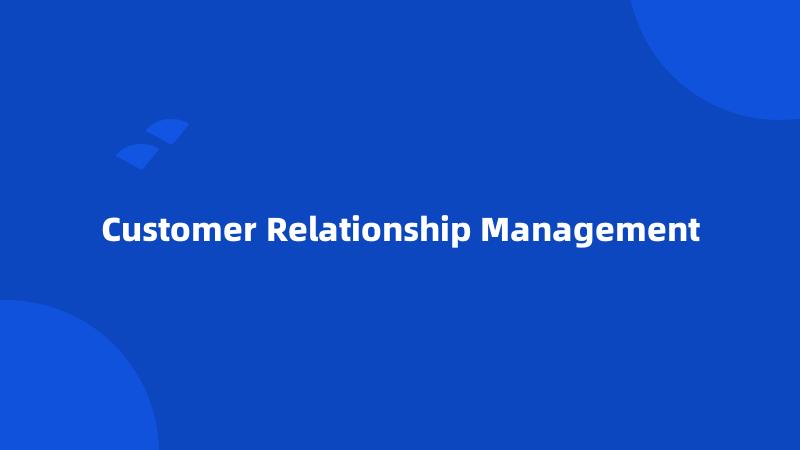 Customer Relationship Management